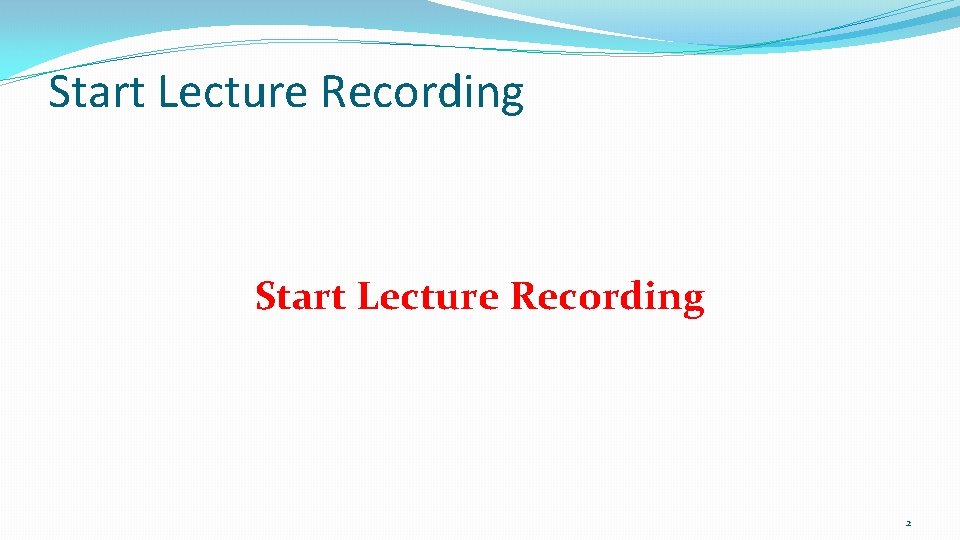 Start Lecture Recording

Start Lecture Recording

2